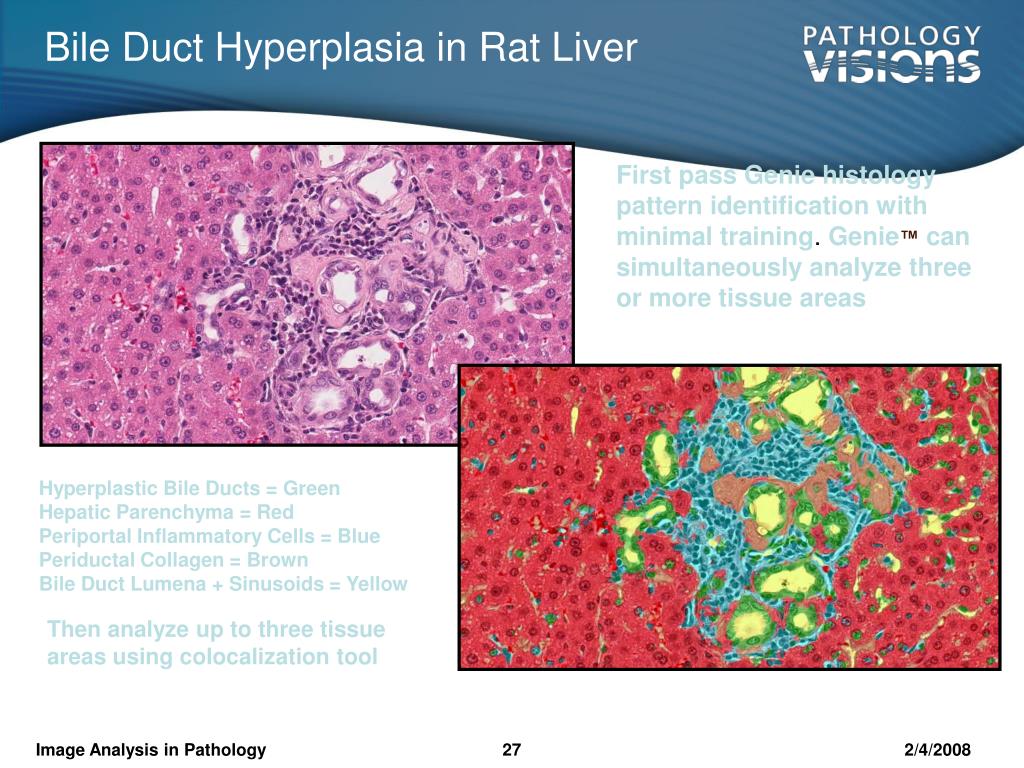 Bile Duct Hyperplasia in Rat Liver

PATHOLOGY VISIONS

First pass Genie histology pattern identification with minimal training. Genie™ can simultaneously analyze three or more tissue areas

Hyperplastic Bile Ducts = Green
Hepatic Parenchyma = Red
Periportal Inflammatory Cells = Blue
Periductal Collagen = Brown
Bile Duct Lumena + Sinusoids = Yellow

Then analyze up to three tissue areas using colocalization tool

Image Analysis in Pathology 27 2/4/2008